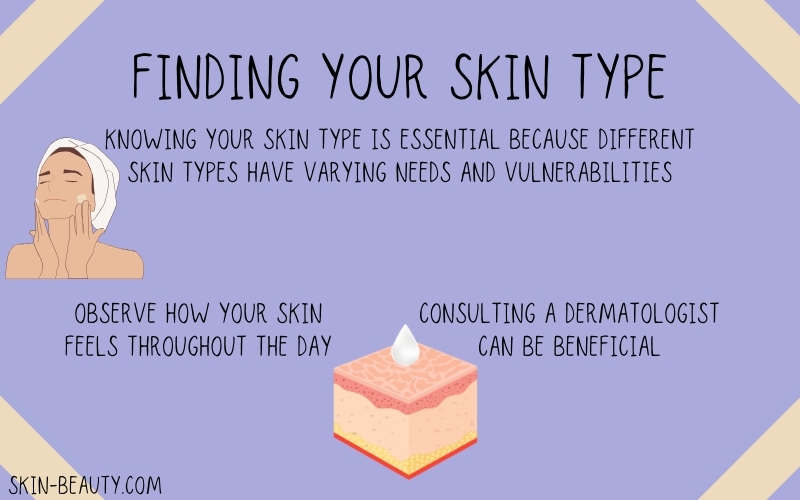 FINDING YOUR SKIN TYPE

KNOWING YOUR SKIN TYPE IS ESSENTIAL BECAUSE DIFFERENT SKIN TYPES HAVE VARYING NEEDS AND VULNERABILITIES

OBSERVE HOW YOUR SKIN FEELS THROUGHOUT THE DAY

CONSULTING A DERMATOLOGIST CAN BE BENEFICIAL

SKIN-BEAUTY.COM